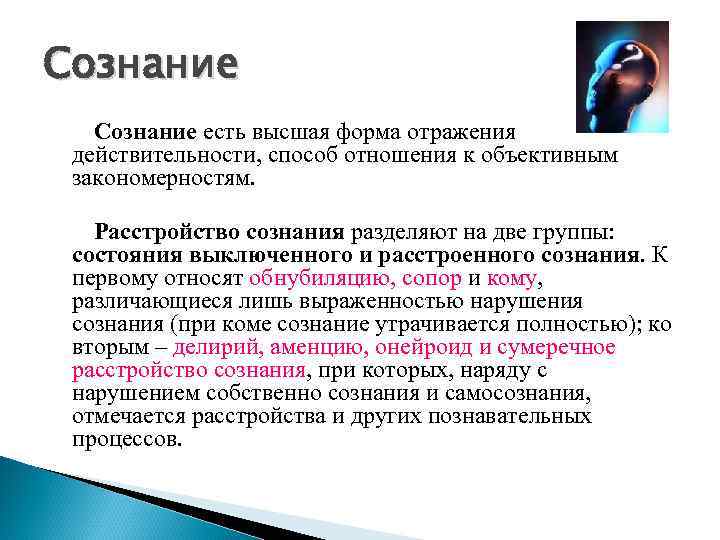 Сознание

Сознание есть высшая форма отражения действительности, способ отношения к объективным закономерностям.

Расстройство сознания разделяют на две группы: состояния выключенного и расстроенного сознания. К первому относят обнубиляцию, сопор и кому, различающиеся лишь выраженностью нарушения сознания (при коме сознание утрачивается полностью); ко вторым – делирий, аменцию, онейроид и сумеречное расстройство сознания, при которых, наряду с нарушением собственно сознания и самосознания, отмечается расстройства и других познавательных процессов.